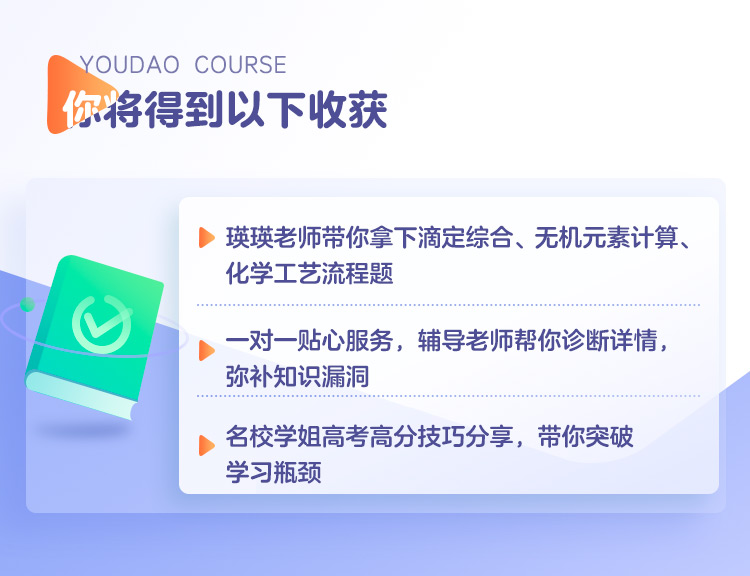 YOUDAO COURSE
你将得到以下收获

瑛瑛老师带你拿下滴定综合、无机元素计算、化学工艺流程题

一对一贴心服务，辅导老师帮你诊断详情，弥补知识漏洞

名校学姐高考高分技巧分享，带你突破学习瓶颈